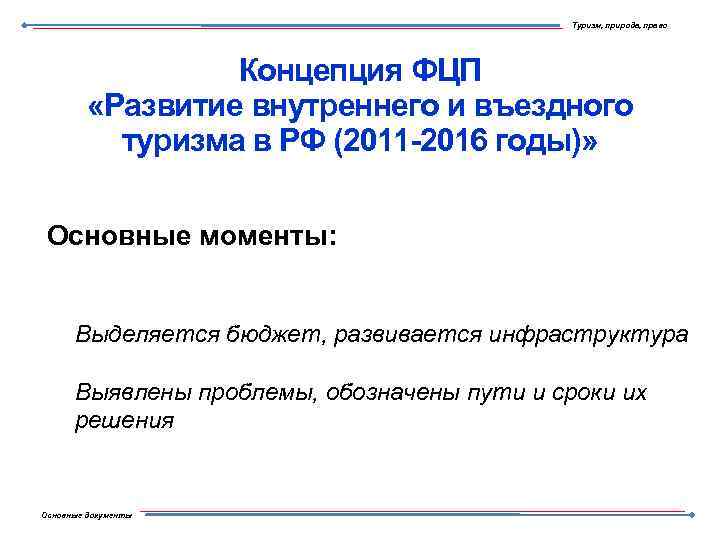 Туризм, природа, право

Концепция ФЦП «Развитие внутреннего и въездного туризма в РФ (2011-2016 годы)»

Основные моменты:

Выделяется бюджет, развивается инфраструктура

Выявлены проблемы, обозначены пути и сроки их решения

Основные документы